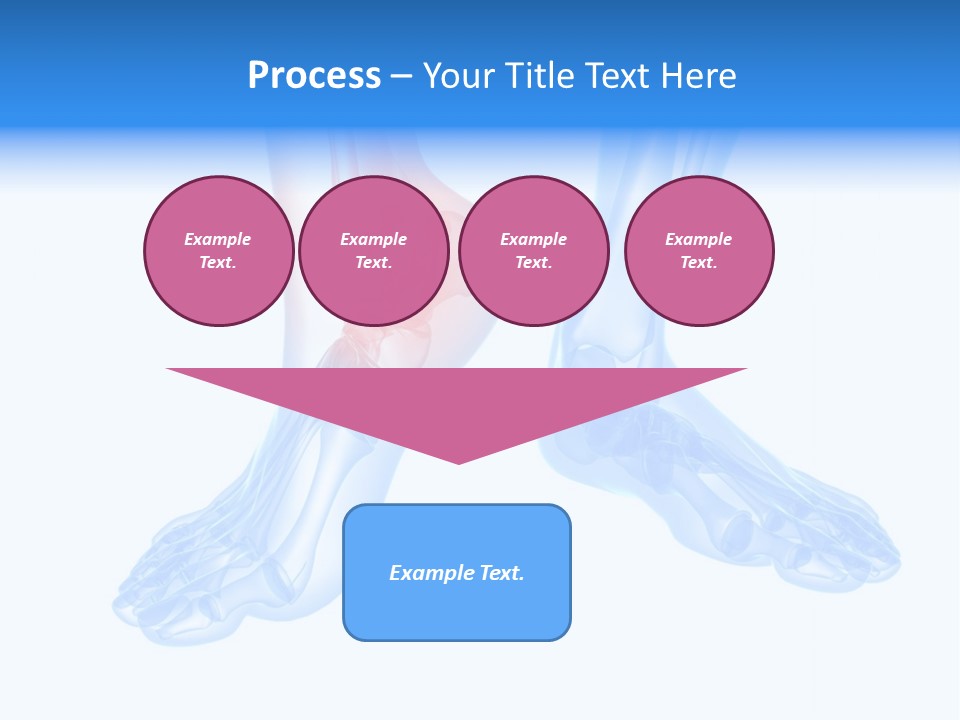 Process – Your Title Text Here

Example Text.

Example Text.

Example Text.

Example Text.

Example Text.